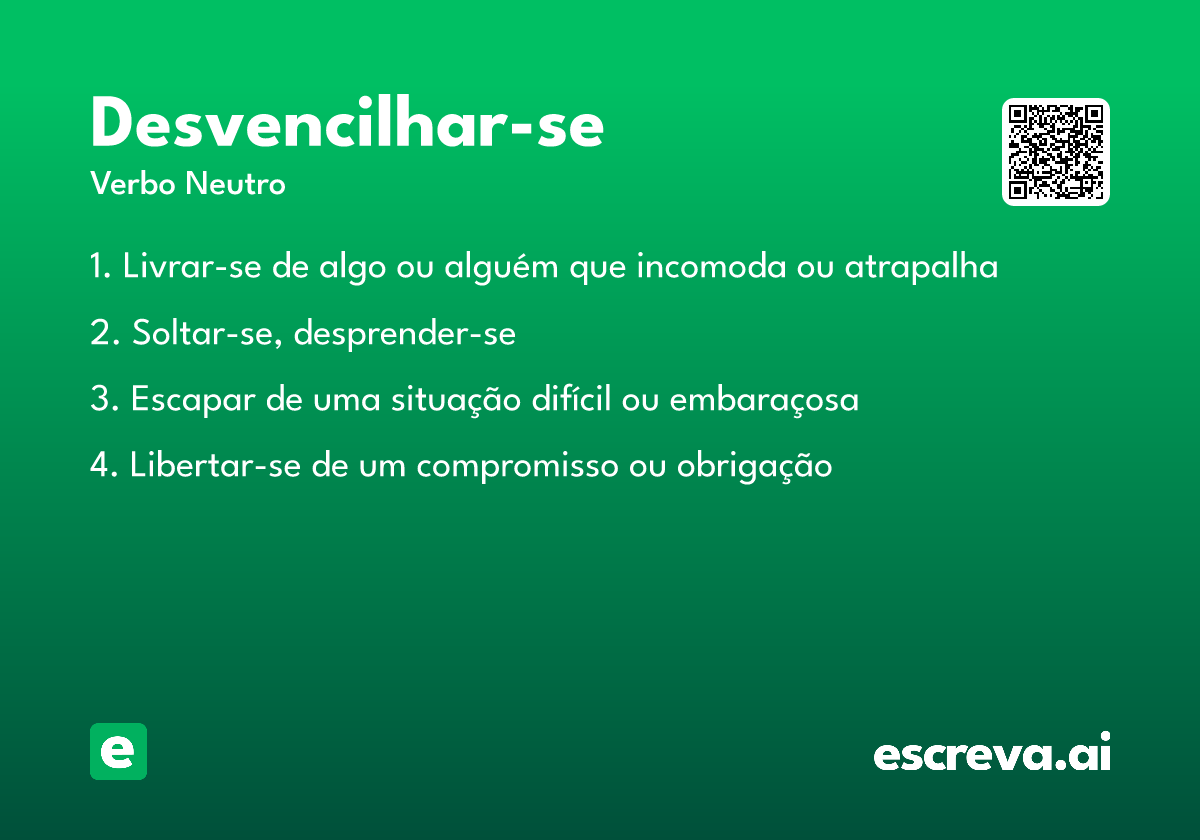 Desvencilhar-se

Verbo Neutro

1. Livrar-se de algo ou alguém que incomoda ou atrapalha

2. Soltar-se, desprender-se

3. Escapar de uma situação difícil ou embaraçosa

4. Libertar-se de um compromisso ou obrigação

e

escreva.ai